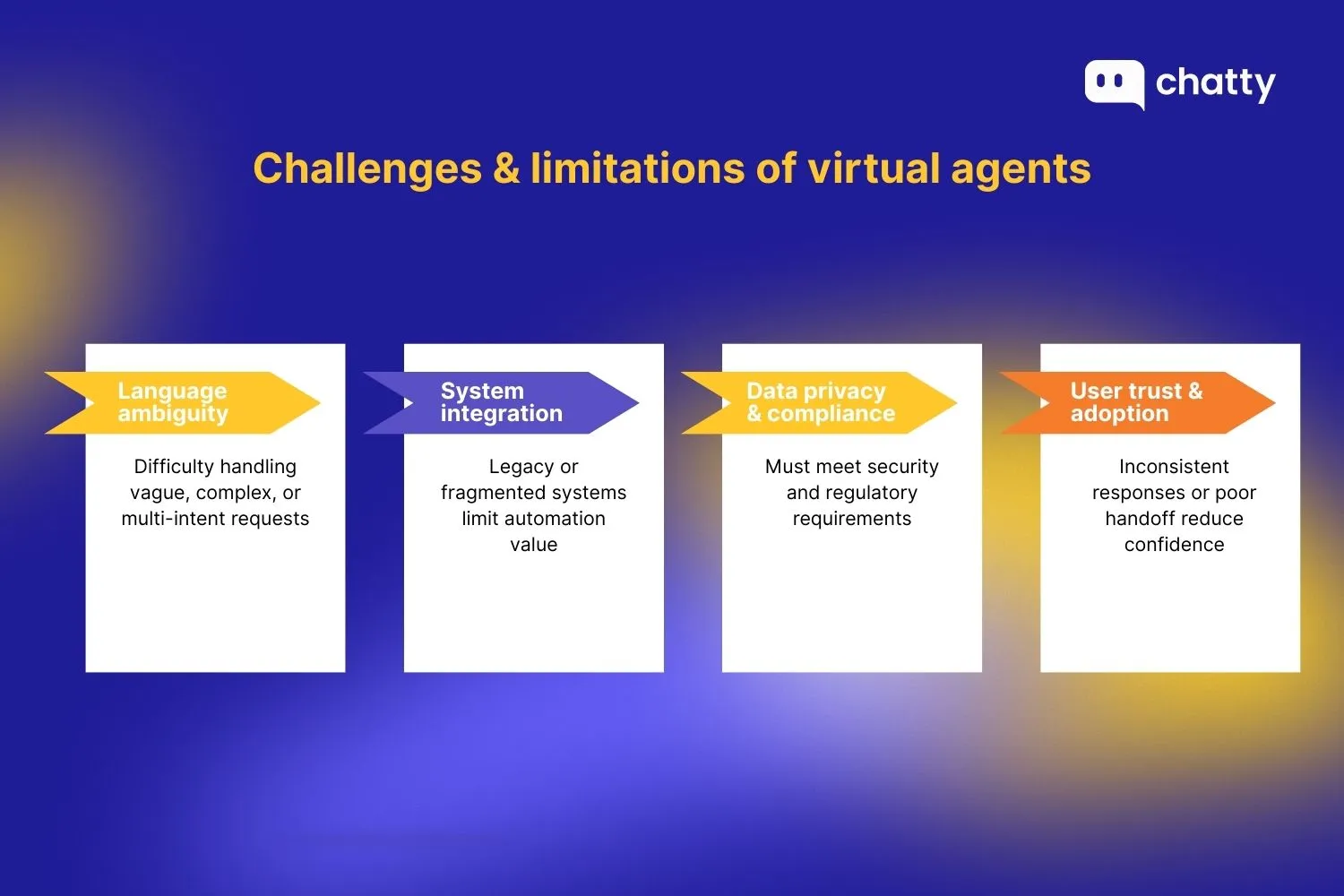 chatty

Challenges & limitations of virtual agents

Language ambiguity

Difficulty handling vague, complex, or multi-intent requests

System integration

Legacy or fragmented systems limit automation value

Data privacy & compliance

Must meet security and regulatory requirements

User trust & adoption

Inconsistent responses or poor handoff reduce confidence